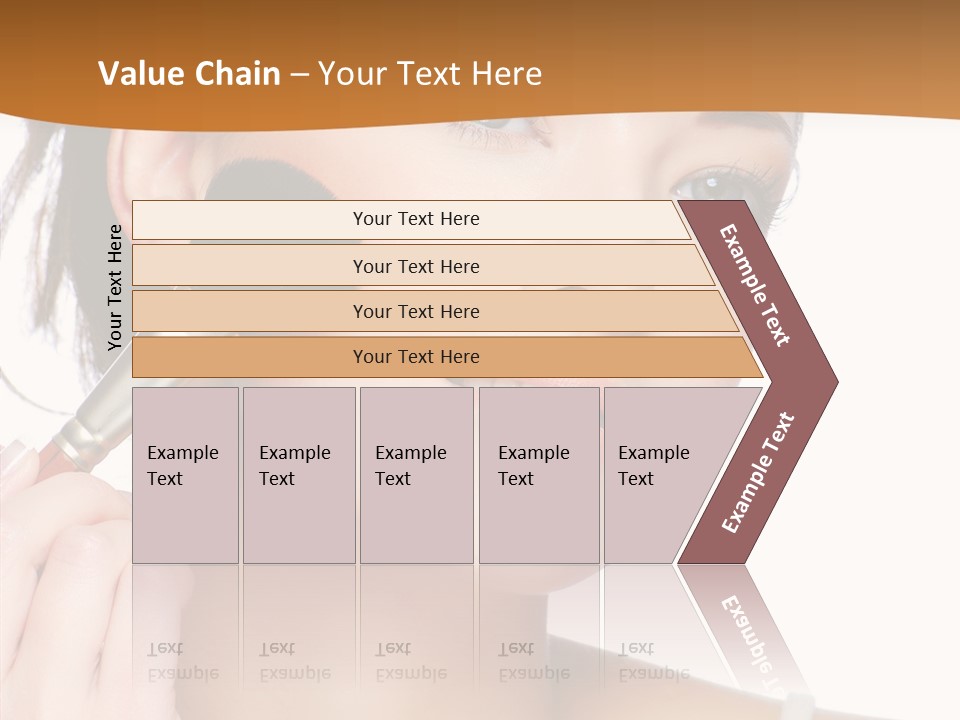 Value Chain – Your Text Here

Your Text Here

Your Text Here

Your Text Here

Your Text Here

Your Text Here

Example Text

Example Text

Example Text

Example Text

Example Text

Example Text

Example Text